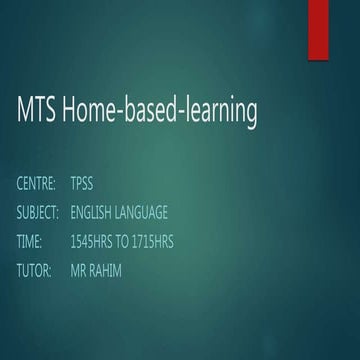 MTS Home-based-learning

CENTRE: TPSS
SUBJECT: ENGLISH LANGUAGE
TIME: 1545HRS TO 1715HRS
TUTOR: MR RAHIM